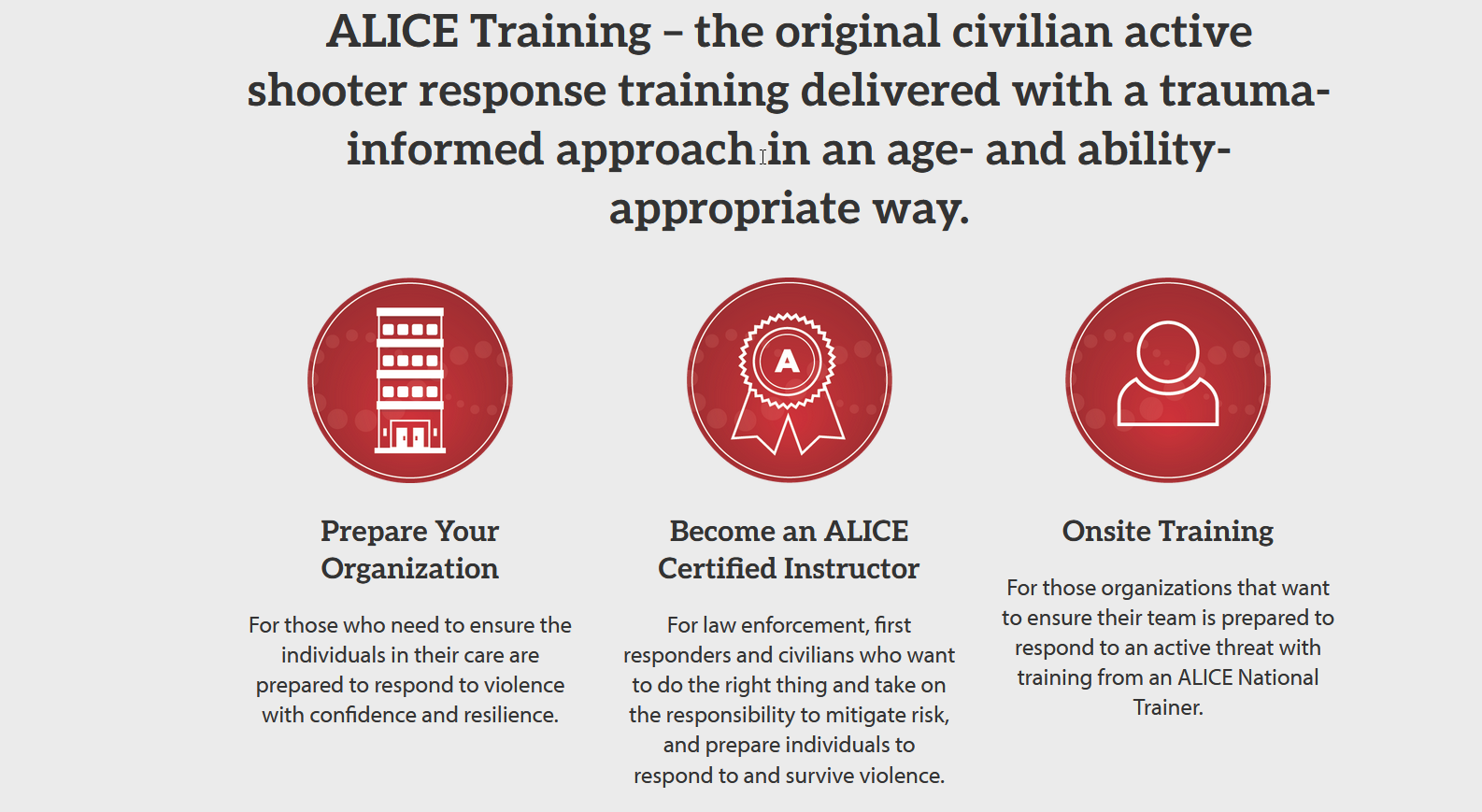 ALICE Training – the original civilian active shooter response training delivered with a trauma-informed approach in an age- and ability-appropriate way.

A

Prepare Your Organization

For those who need to ensure the individuals in their care are prepared to respond to violence with confidence and resilience.

Become an ALICE Certified Instructor

For law enforcement, first responders and civilians who want to do the right thing and take on the responsibility to mitigate risk, and prepare individuals to respond to and survive violence.

Onsite Training

For those organizations that want to ensure their team is prepared to respond to an active threat with training from an ALICE National Trainer.